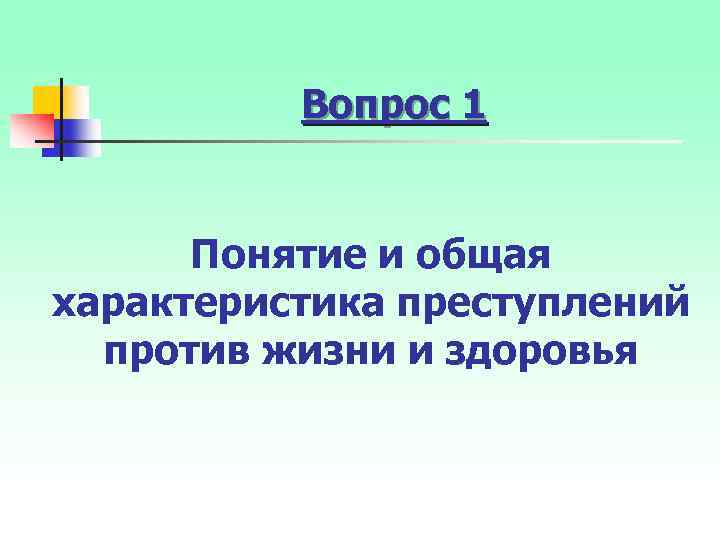 Вопрос 1

Понятие и общая характеристика преступлений против жизни и здоровья